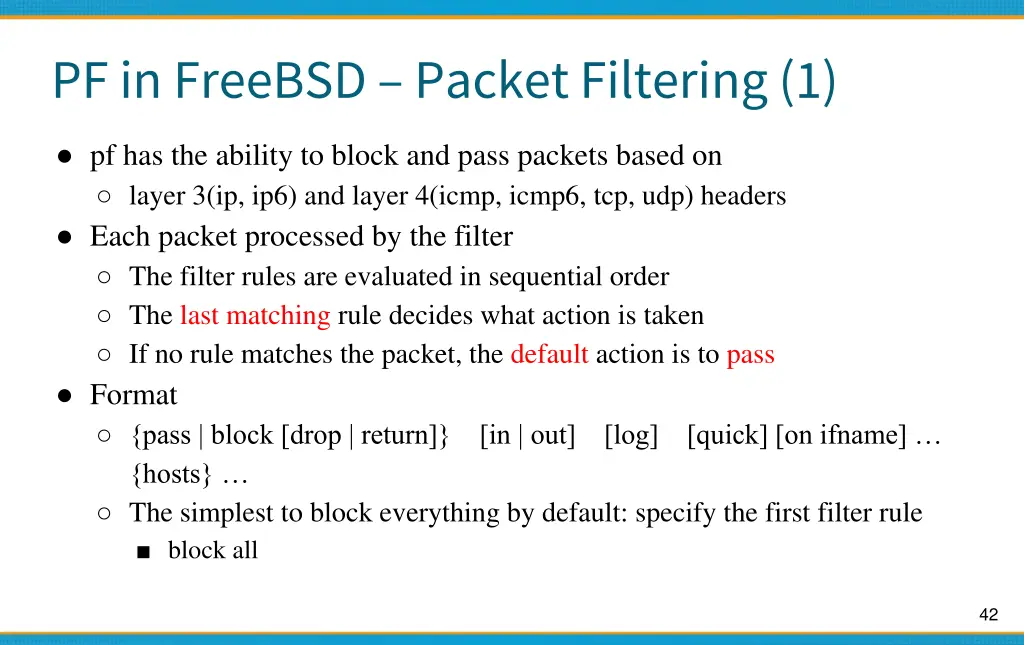 PF in FreeBSD – Packet Filtering (1)

● pf has the ability to block and pass packets based on
○ layer 3(ip, ip6) and layer 4(icmp, icmp6, tcp, udp) headers
● Each packet processed by the filter
○ The filter rules are evaluated in sequential order
○ The last matching rule decides what action is taken
○ If no rule matches the packet, the default action is to pass
● Format
○ {pass | block [drop | return]} [in | out] [log] [quick] [on ifname] … {hosts} …
○ The simplest to block everything by default: specify the first filter rule
■ block all

42